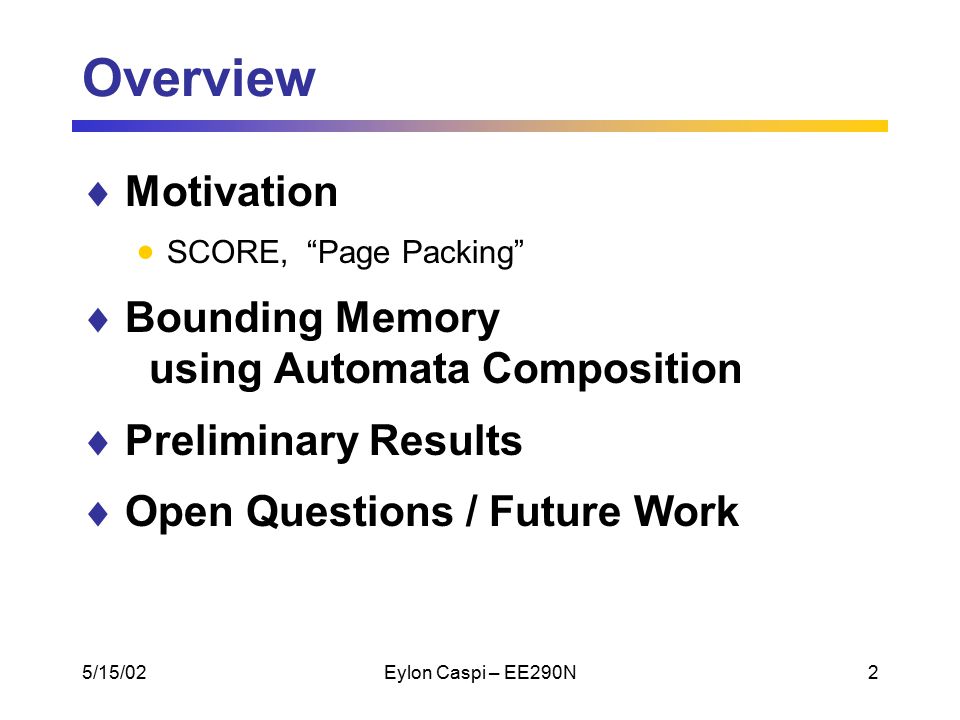 Overview

♦ Motivation

• SCORE, “Page Packing”

♦ Bounding Memory using Automata Composition

♦ Preliminary Results

♦ Open Questions / Future Work

5/15/02

Eylon Caspi – EE290N

2